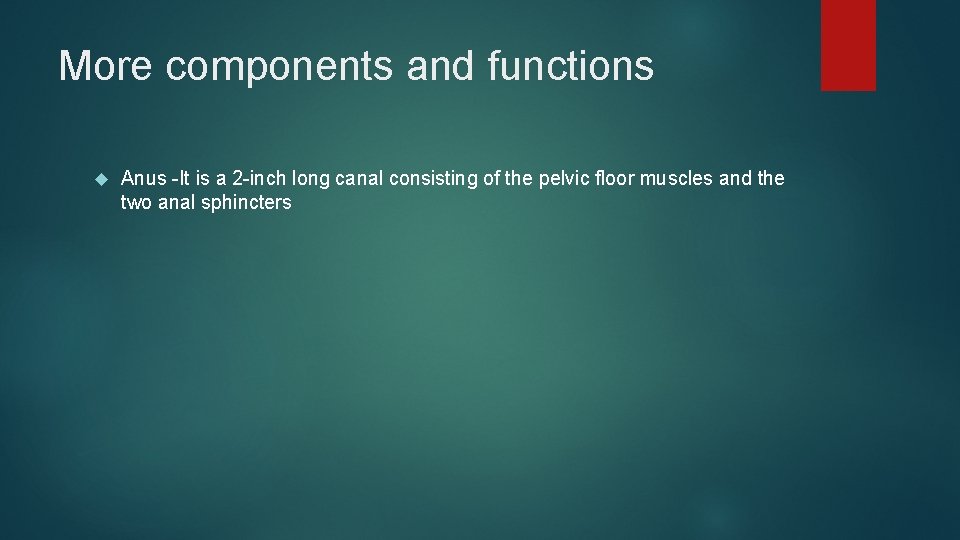 More components and functions

Anus -It is a 2-inch long canal consisting of the pelvic floor muscles and the two anal sphincters